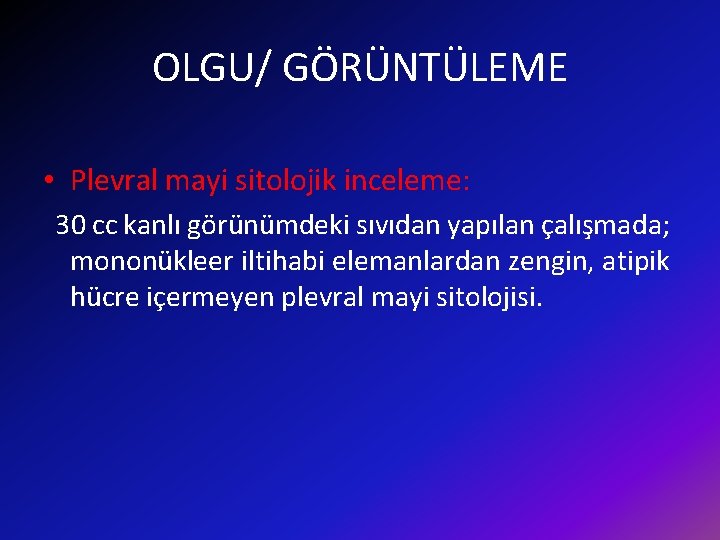 OLGU/ GÖRÜNTÜLEME

• Plevral mayi sitolojik inceleme:

30 cc kanlı görünümdeki sıvıdan yapılan çalışmada; mononükleer iltihabi elemanlardan zengin, atipik hücre içermeyen plevral mayi sitolojisi.